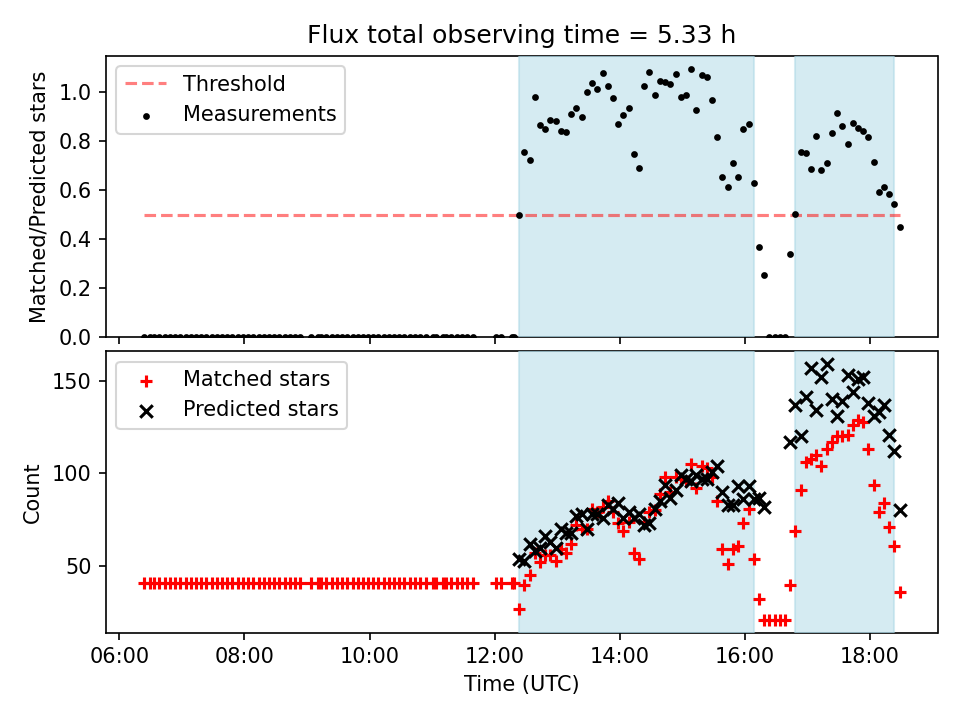 Flux total observing time = 5.33 h

Threshold
Measurements

Matched/Predicted stars

1.0
0.8
0.6
0.4
0.2
0.0

Matched stars
Predicted stars

Count

150
100
50

06:00
08:00
10:00
12:00
14:00
16:00
18:00

Time (UTC)